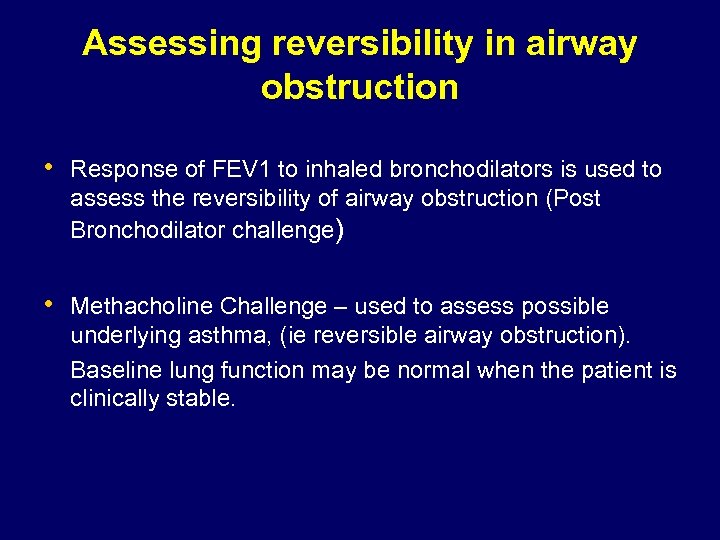 Assessing reversibility in airway obstruction

• Response of FEV1 to inhaled bronchodilators is used to assess the reversibility of airway obstruction (Post Bronchodilator challenge)

• Methacholine Challenge – used to assess possible underlying asthma, (ie reversible airway obstruction).

Baseline lung function may be normal when the patient is clinically stable.